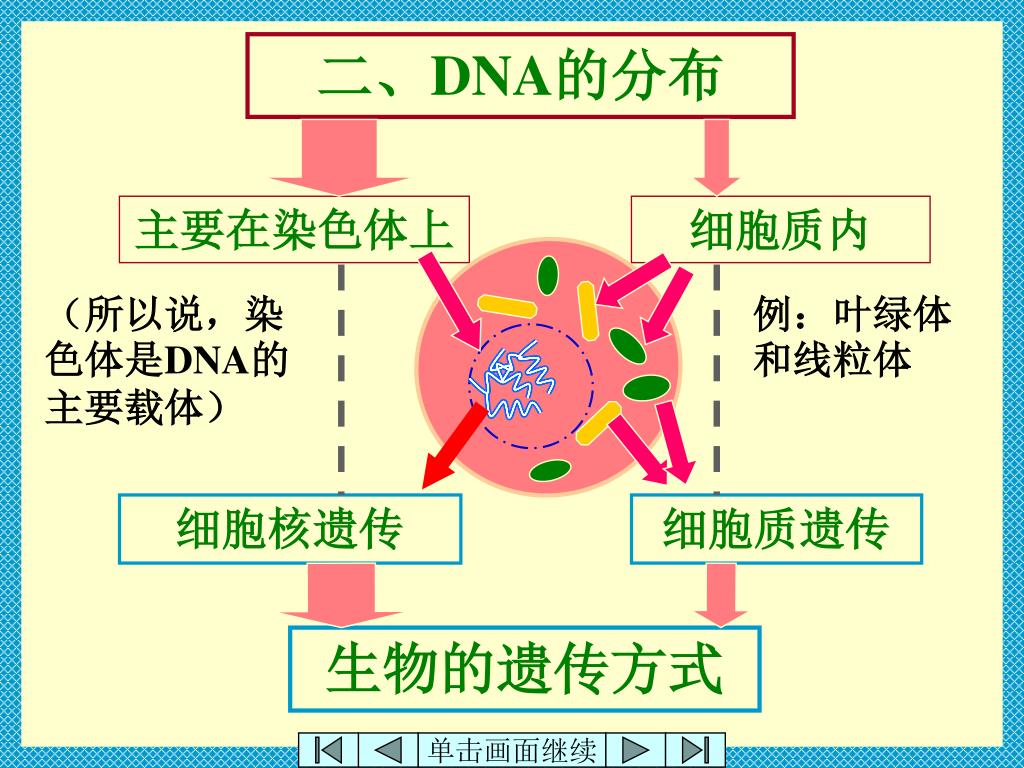 二、DNA的分布

主要在染色体上

细胞质内

（所以说，染色体是DNA的主要载体）

例：叶绿体和线粒体

细胞核遗传

细胞质遗传

生物的遗传方式

单击画面继续